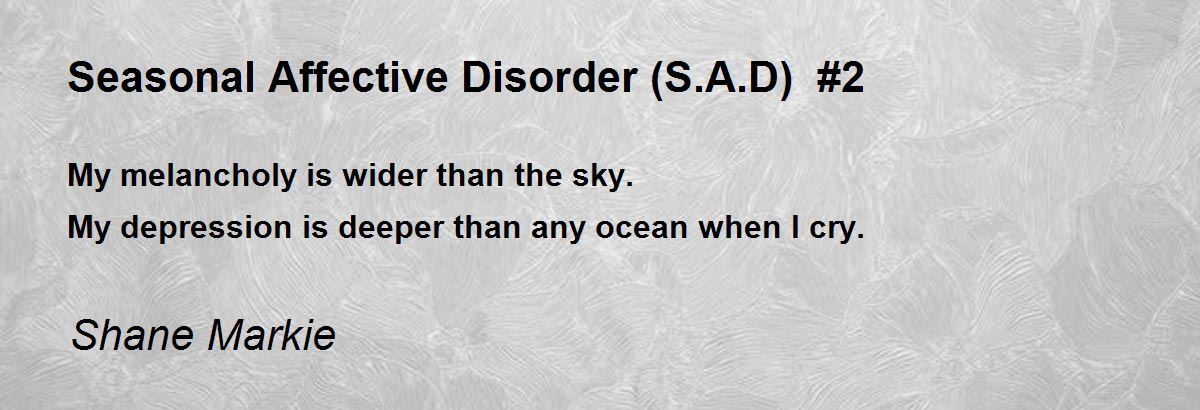 Seasonal Affective Disorder (S.A.D) #2

My melancholy is wider than the sky.
My depression is deeper than any ocean when I cry.

Shane Markie